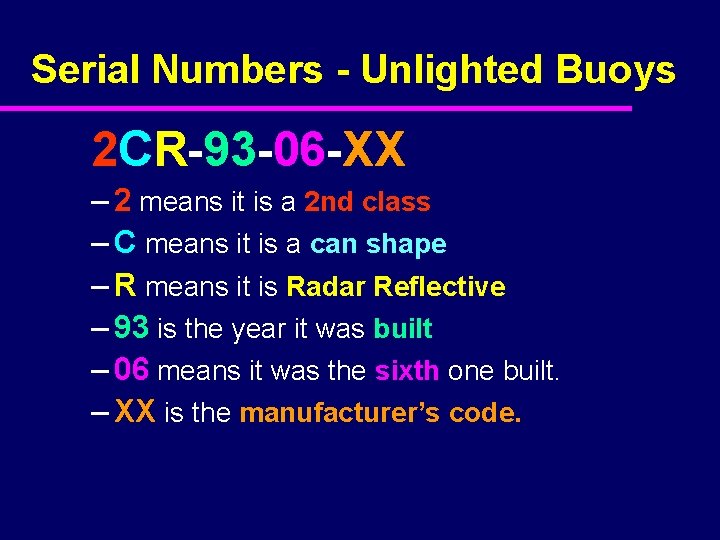 Serial Numbers - Unlighted Buoys

2CR-93-06-XX

– 2 means it is a 2nd class
– C means it is a can shape
– R means it is Radar Reflective
– 93 is the year it was built
– 06 means it was the sixth one built.
– XX is the manufacturer's code.